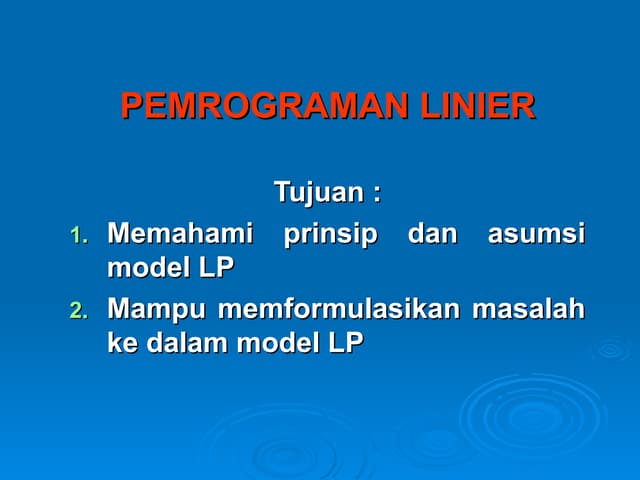 PEMROGRAMAN LINIER

Tujuan :

1. Memahami prinsip dan asumsi model LP
2. Mampu memformulasikan masalah ke dalam model LP